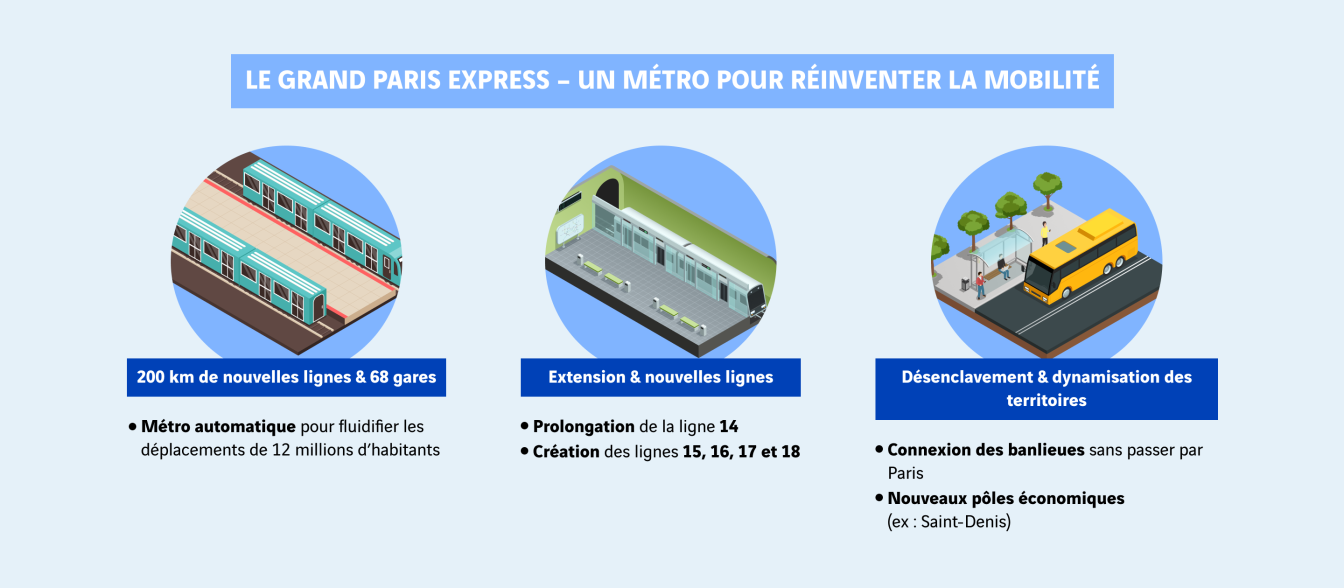 LE GRAND PARIS EXPRESS – UN MÉTRO POUR RÉINVENTER LA MOBILITÉ

200 km de nouvelles lignes & 68 gares

• Métro automatique pour fluidifier les déplacements de 12 millions d'habitants

Extension & nouvelles lignes

• Prolongation de la ligne 14
• Création des lignes 15, 16, 17 et 18

Désenclavement & dynamisation des territoires

• Connexion des banlieues sans passer par Paris
• Nouveaux pôles économiques (ex : Saint-Denis)